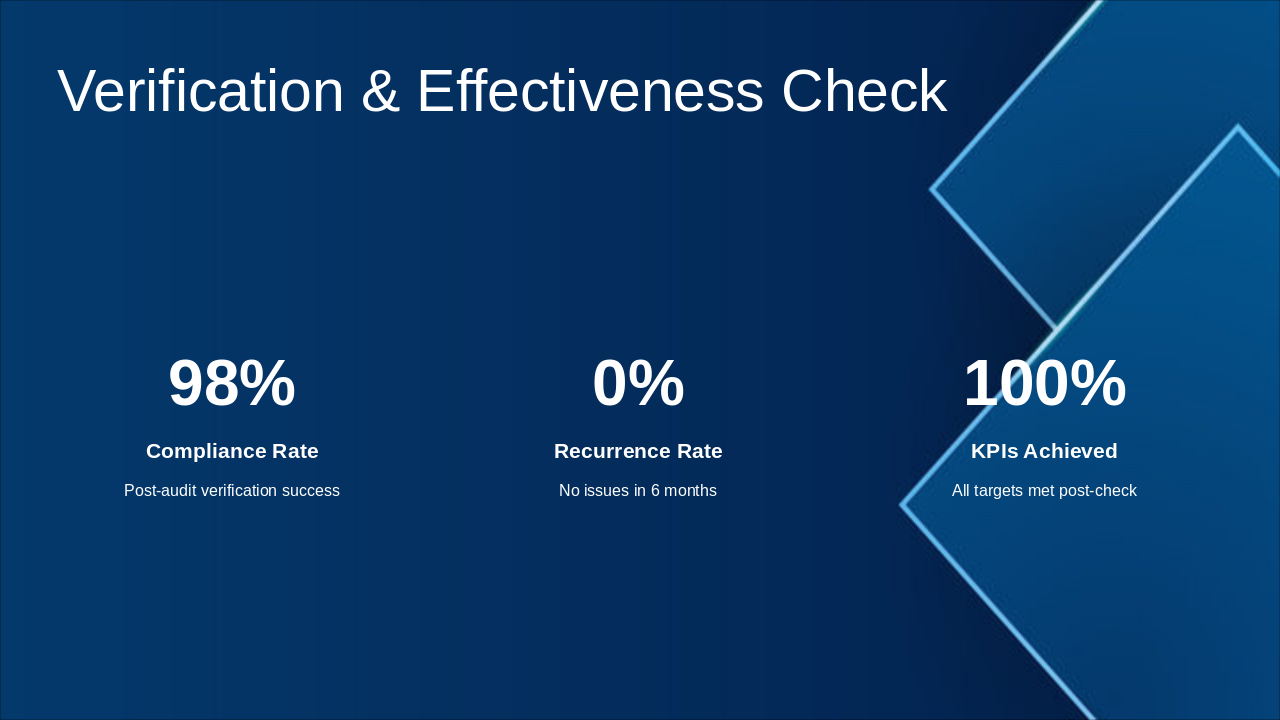 Verification & Effectiveness Check

98%

Compliance Rate

Post-audit verification success

0%

Recurrence Rate

No issues in 6 months

100%

KPIs Achieved

All targets met post-check